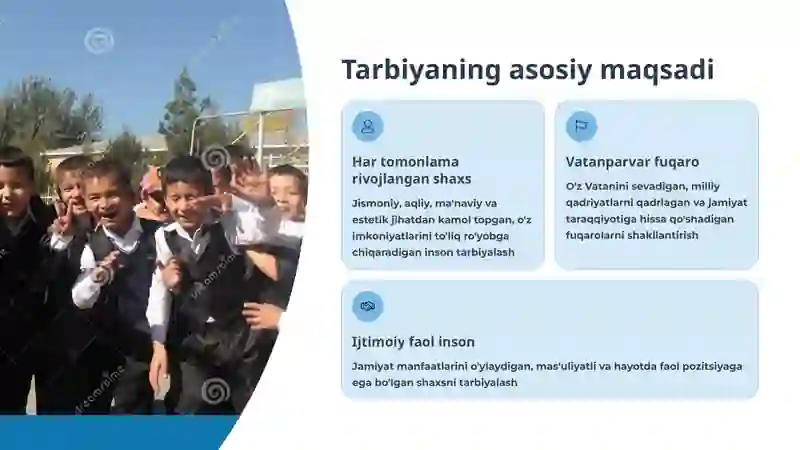 Tarbiyaning asosiy maqsadi

Har tomonlama rivojlangan shaxs

Jismoniy, aqliy, ma'naviy va estetik jihatdan kamol topgan, o'z imkoniyatlarini to'liq ro'yobga chiqaradigan inson tarbiyalash

Vatanparvar fuqaro

O'z Vatanini sevadigan, milliy qadriyatlarni qadrlagan va jamiyat taraqqiyotiga hissa qo'shadigan fuqarolarni shakllantirish

Ijtimoiy faol inson

Jamiyat manfaatlarini o'ylaydigan, mas'uliyatli va hayotda faol pozitsiyaga ega bo'lgan shaxsni tarbiyalash